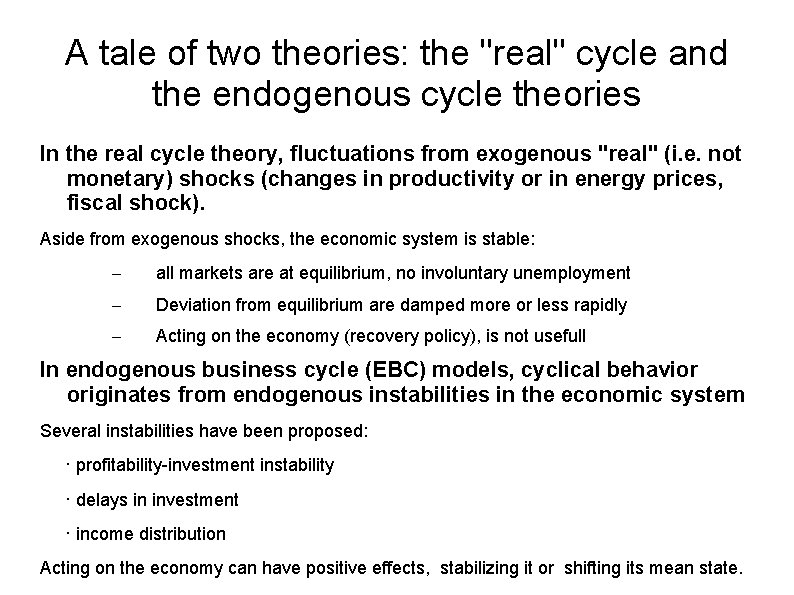 A tale of two theories: the "real" cycle and the endogenous cycle theories

In the real cycle theory, fluctuations from exogenous "real" (i.e. not monetary) shocks (changes in productivity or in energy prices, fiscal shock).

Aside from exogenous shocks, the economic system is stable:

– all markets are at equilibrium, no involuntary unemployment

– Deviation from equilibrium are damped more or less rapidly

– Acting on the economy (recovery policy), is not usefull

In endogenous business cycle (EBC) models, cyclical behavior originates from endogenous instabilities in the economic system

Several instabilities have been proposed:

· profitability-investment instability

· delays in investment

· income distribution

Acting on the economy can have positive effects, stabilizing it or shifting its mean state.